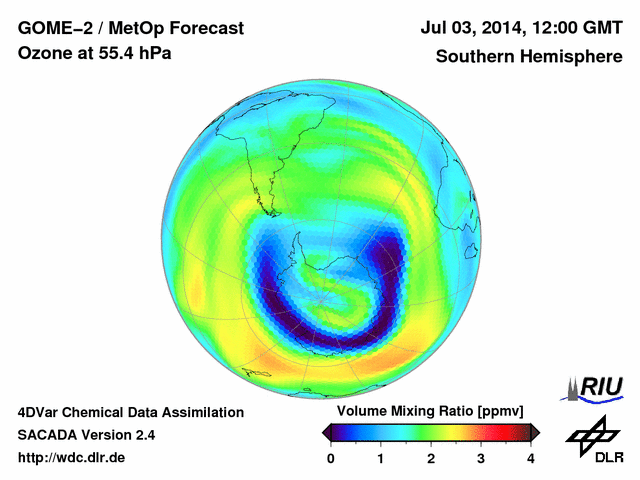 GOME–2 / MetOp Forecast
Ozone at 55.4 hPa

Jul 03, 2014, 12:00 GMT
Southern Hemisphere

4DVar Chemical Data Assimilation
SACADA Version 2.4
http://wdc.dlr.de

Volume Mixing Ratio [ppmv]
0 1 2 3 4

RIU

DLR